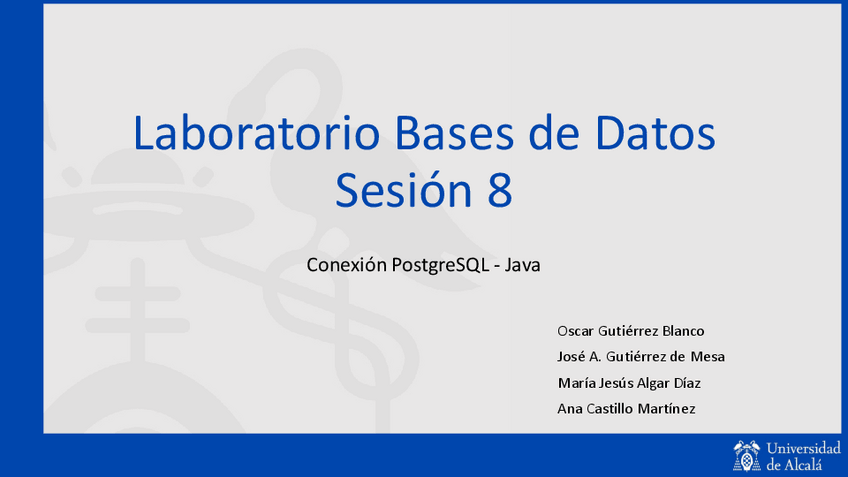 Laboratorio Bases de Datos
Sesión 8

Conexión PostgreSQL - Java

Oscar Gutiérrez Blanco
José A. Gutiérrez de Mesa
María Jesús Algar Díaz
Ana Castillo Martínez

Universidad de Alcalá